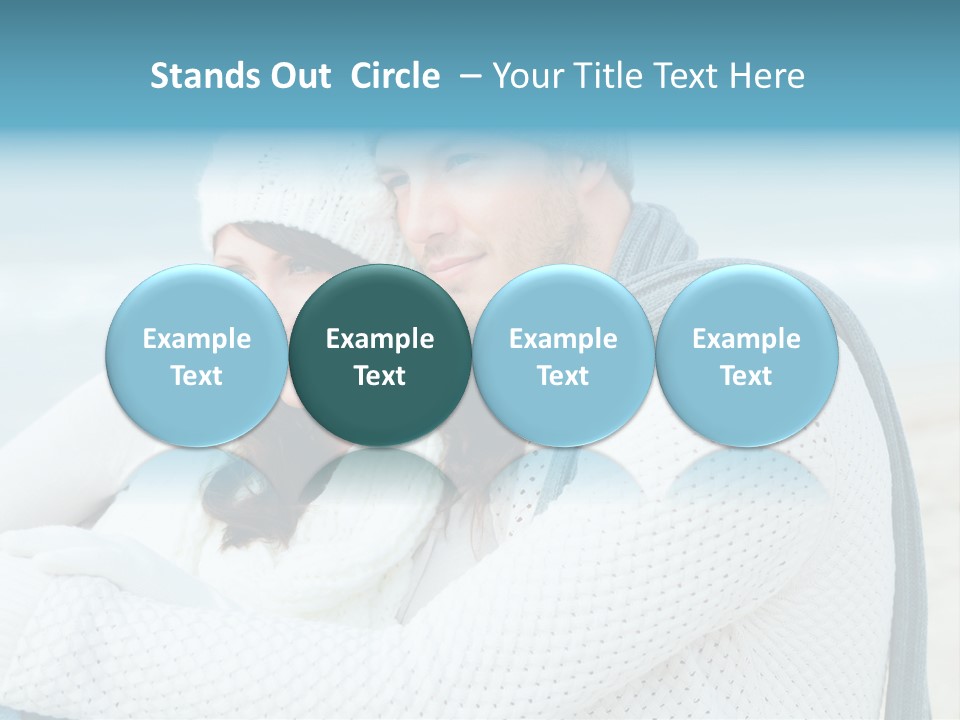 Stands Out Circle – Your Title Text Here

Example Text

Example Text

Example Text

Example Text